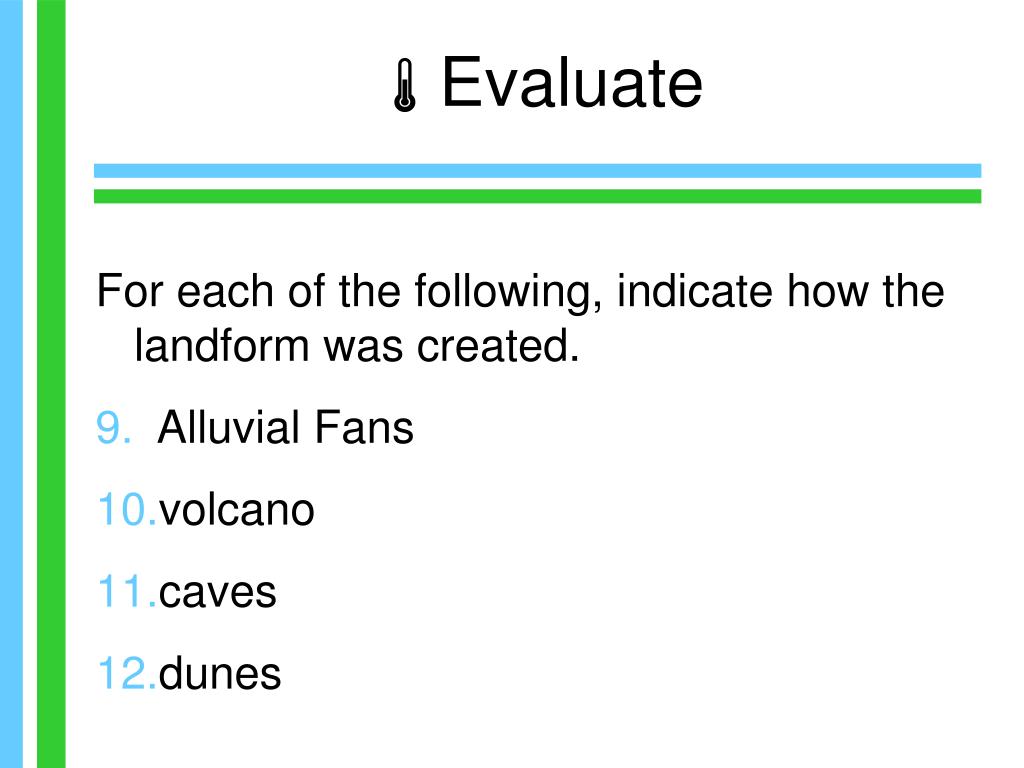 Evaluate

For each of the following, indicate how the landform was created.

9. Alluvial Fans

10. volcano

11. caves

12. dunes